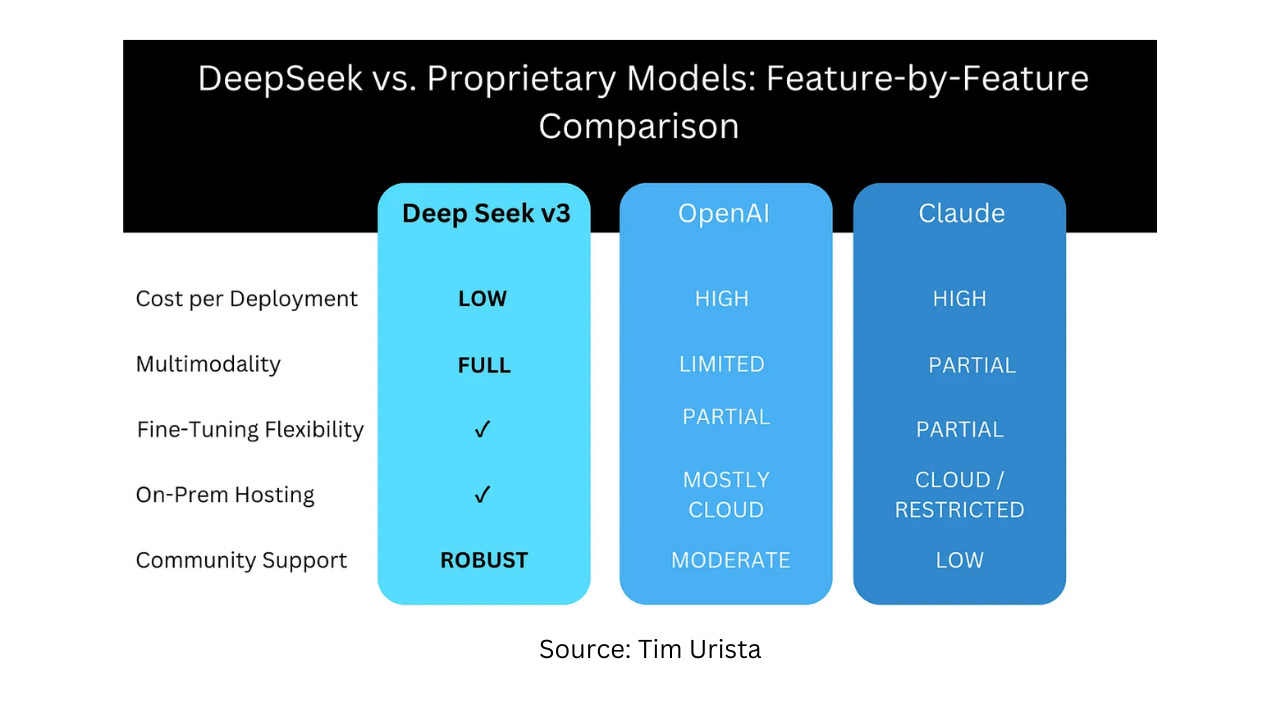 DeepSeek vs. Proprietary Models: Feature-by-Feature Comparison

| | Deep Seek v3 | OpenAI | Claude |
|---|---|---|---|
| Cost per Deployment | LOW | HIGH | HIGH |
| Multimodality | FULL | LIMITED | PARTIAL |
| Fine-Tuning Flexibility | ✓ | PARTIAL | PARTIAL |
| On-Prem Hosting | ✓ | MOSTLY CLOUD | CLOUD / RESTRICTED |
| Community Support | ROBUST | MODERATE | LOW |

Source: Tim Urista